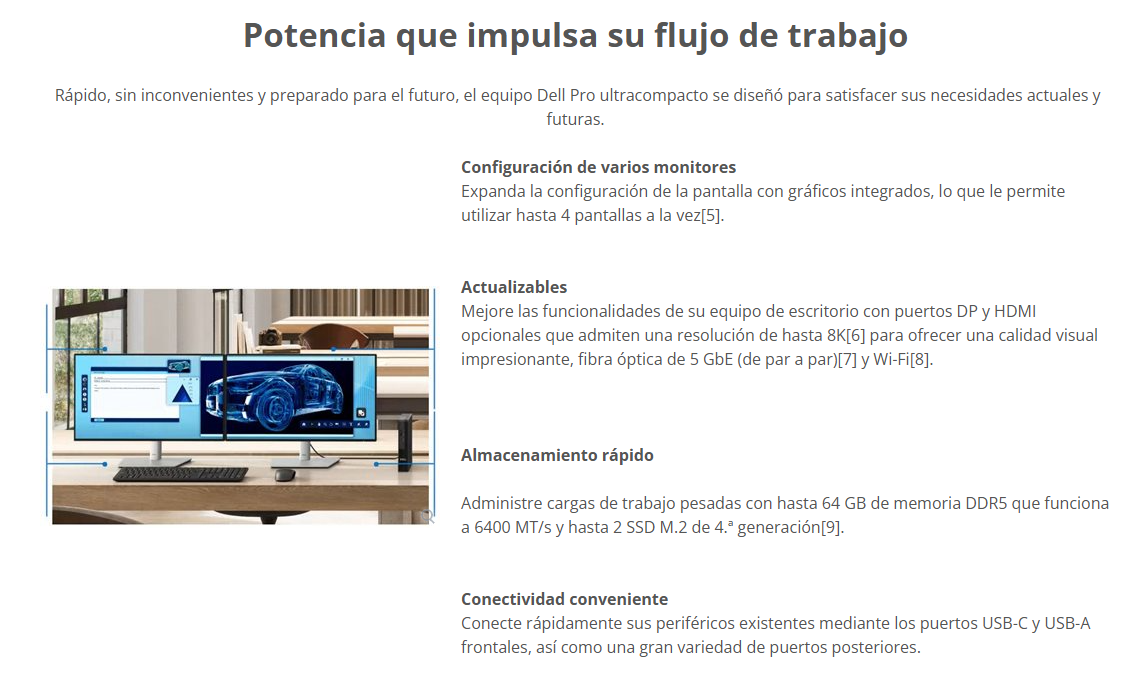 Potencia que impulsa su flujo de trabajo

Rápido, sin inconvenientes y preparado para el futuro, el equipo Dell Pro ultracompacto se diseñó para satisfacer sus necesidades actuales y futuras.

Configuración de varios monitores
Expanda la configuración de la pantalla con gráficos integrados, lo que le permite utilizar hasta 4 pantallas a la vez[5].

Actualizables
Mejore las funcionalidades de su equipo de escritorio con puertos DP y HDMI opcionales que admiten una resolución de hasta 8K[6] para ofrecer una calidad visual impresionante, fibra óptica de 5 GbE (de par a par)[7] y Wi-Fi[8].

Almacenamiento rápido

Administre cargas de trabajo pesadas con hasta 64 GB de memoria DDR5 que funciona a 6400 MT/s y hasta 2 SSD M.2 de 4.ª generación[9].

Conectividad conveniente
Conecte rápidamente sus periféricos existentes mediante los puertos USB-C y USB-A frontales, así como una gran variedad de puertos posteriores.